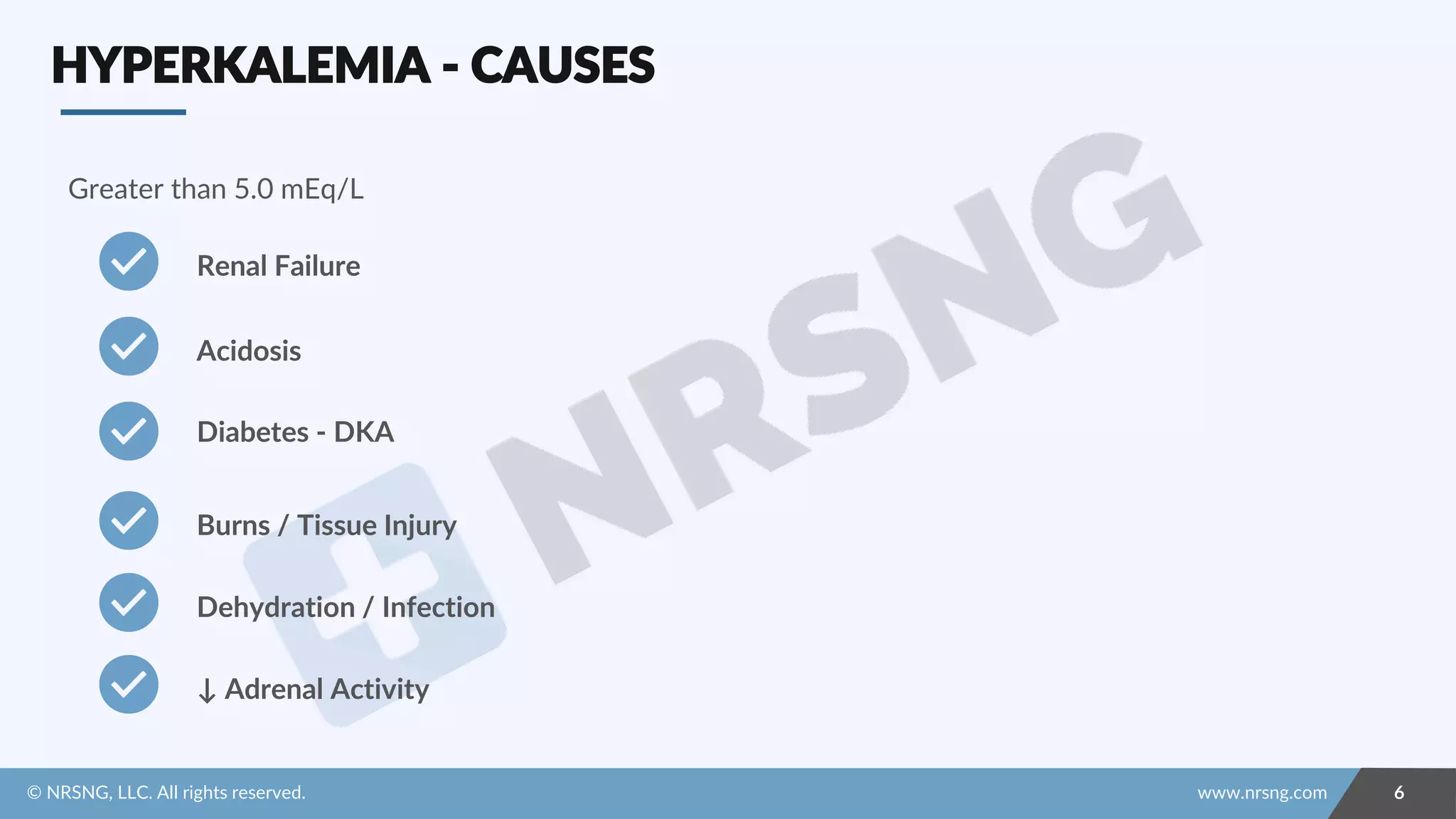 HYPERKALEMIA - CAUSES

Greater than 5.0 mEq/L

Renal Failure

Acidosis

Diabetes - DKA

Burns / Tissue Injury

Dehydration / Infection

↓ Adrenal Activity

NRSNG

© NRSNG, LLC. All rights reserved.

www.nrsng.com

6